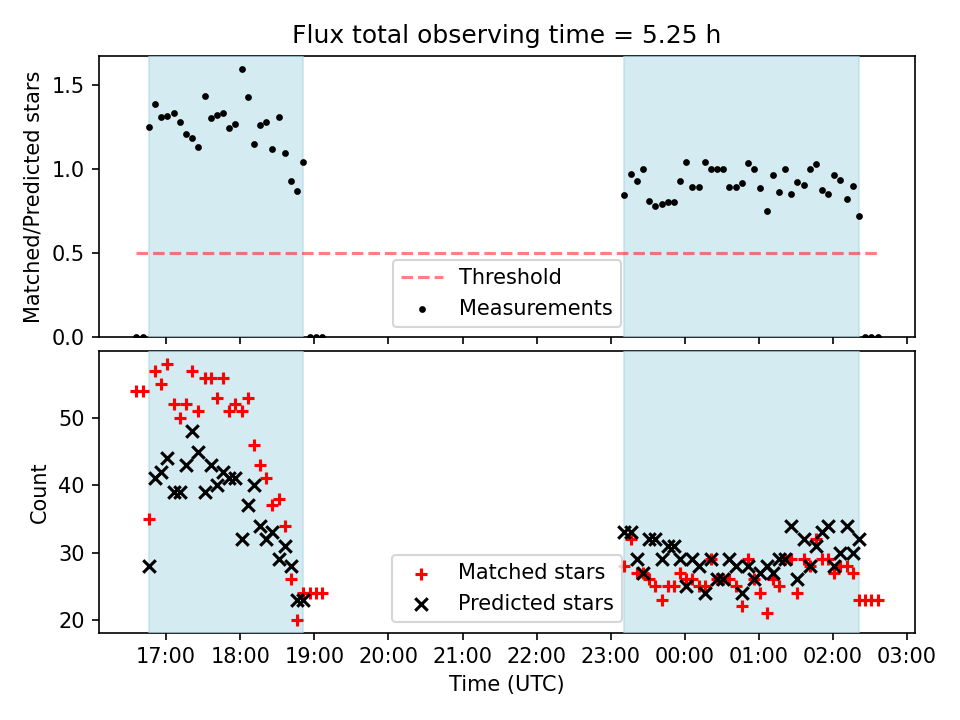 Flux total observing time = 5.25 h

Matched/Predicted stars

1.5
1.0
0.5
0.0

Threshold
Measurements

Count

50
40
30
20

Matched stars
Predicted stars

17:00 18:00 19:00 20:00 21:00 22:00 23:00 00:00 01:00 02:00 03:00

Time (UTC)